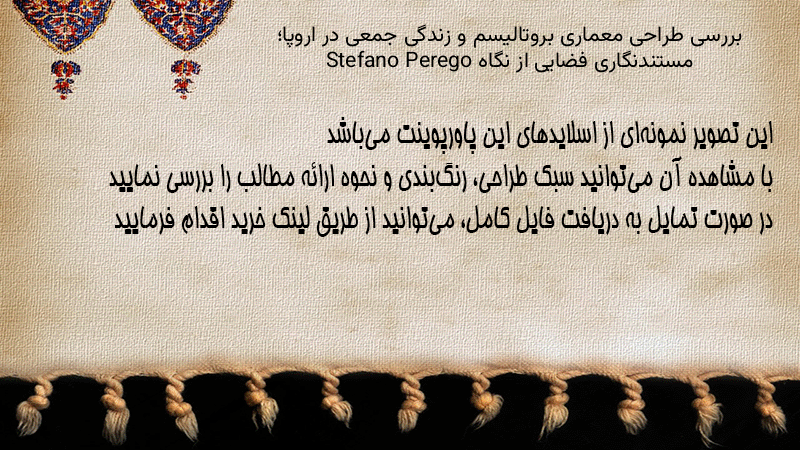 بررسی طراحی معماری بروتالیسم و زندگی جمعی در اروپا؛
مستندنگاری فضایی از نگاه Stefano Perego

این تصویر نمونه‌ای از اسلایدهای این پاورپوینت می‌باشد
با مشاهده آن می‌توانید سبک طراحی، رنگ‌بندی و نحوه ارائه مطالب را بررسی نمایید
در صورت تمایل به دریافت فایل کامل، می‌توانید از طریق لینک خرید اقدام فرمایید